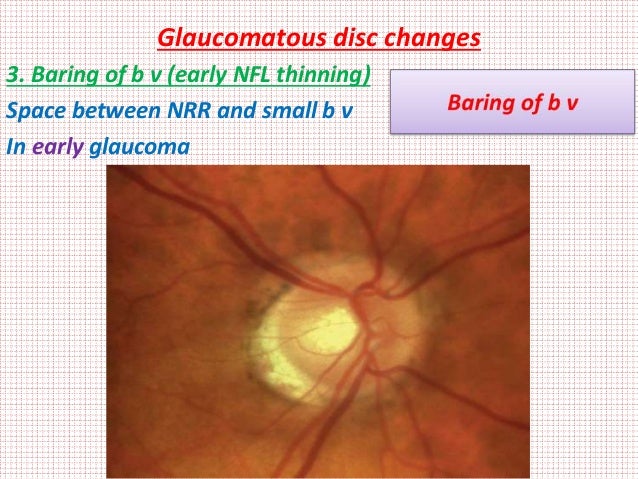 Glaucomatous disc changes

3. Baring of b v (early NFL thinning)

Space between NRR and small b v

In early glaucoma

Baring of b v